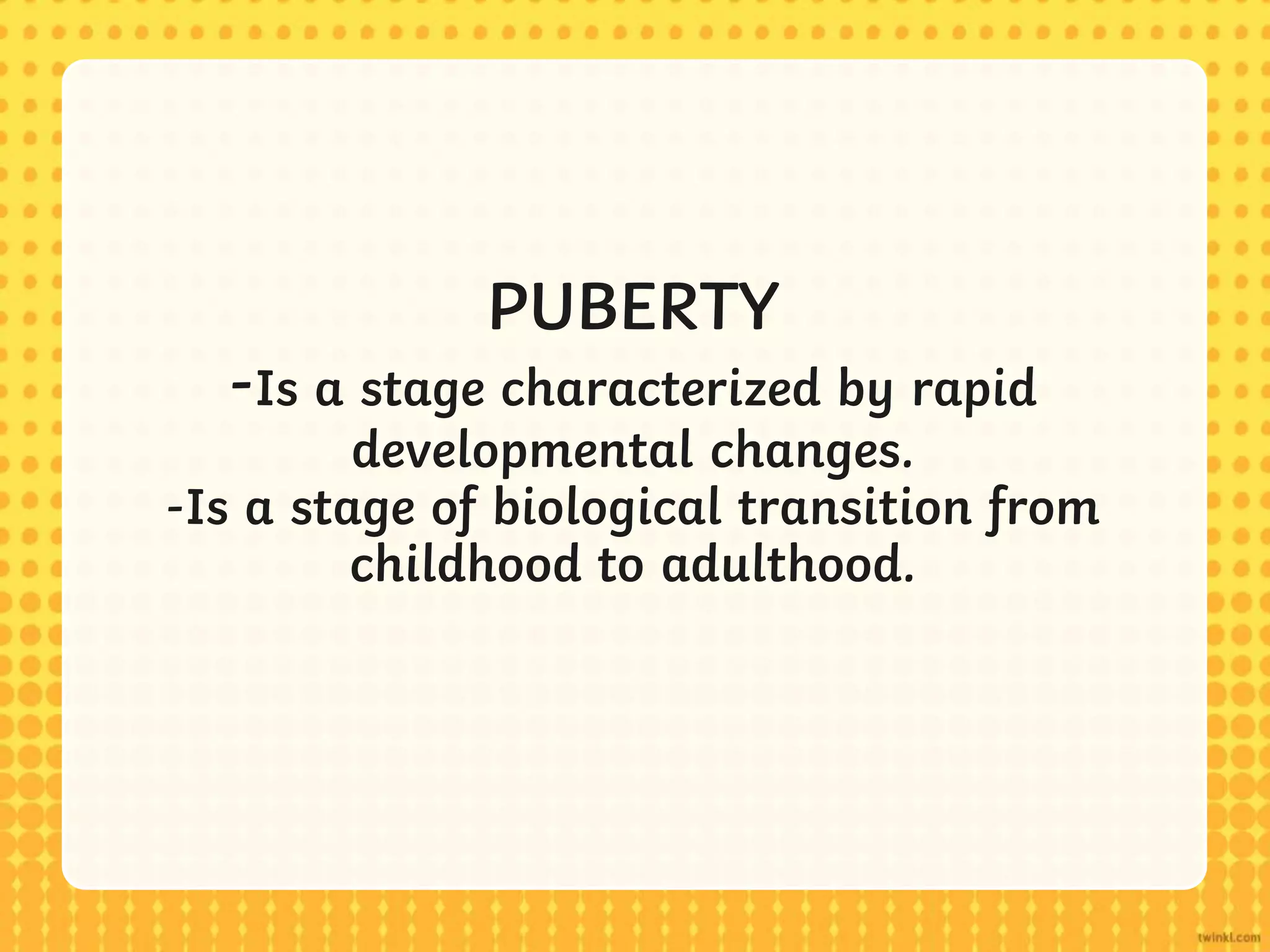 PUBERTY

-Is a stage characterized by rapid developmental changes.
-Is a stage of biological transition from childhood to adulthood.

twinkl.com